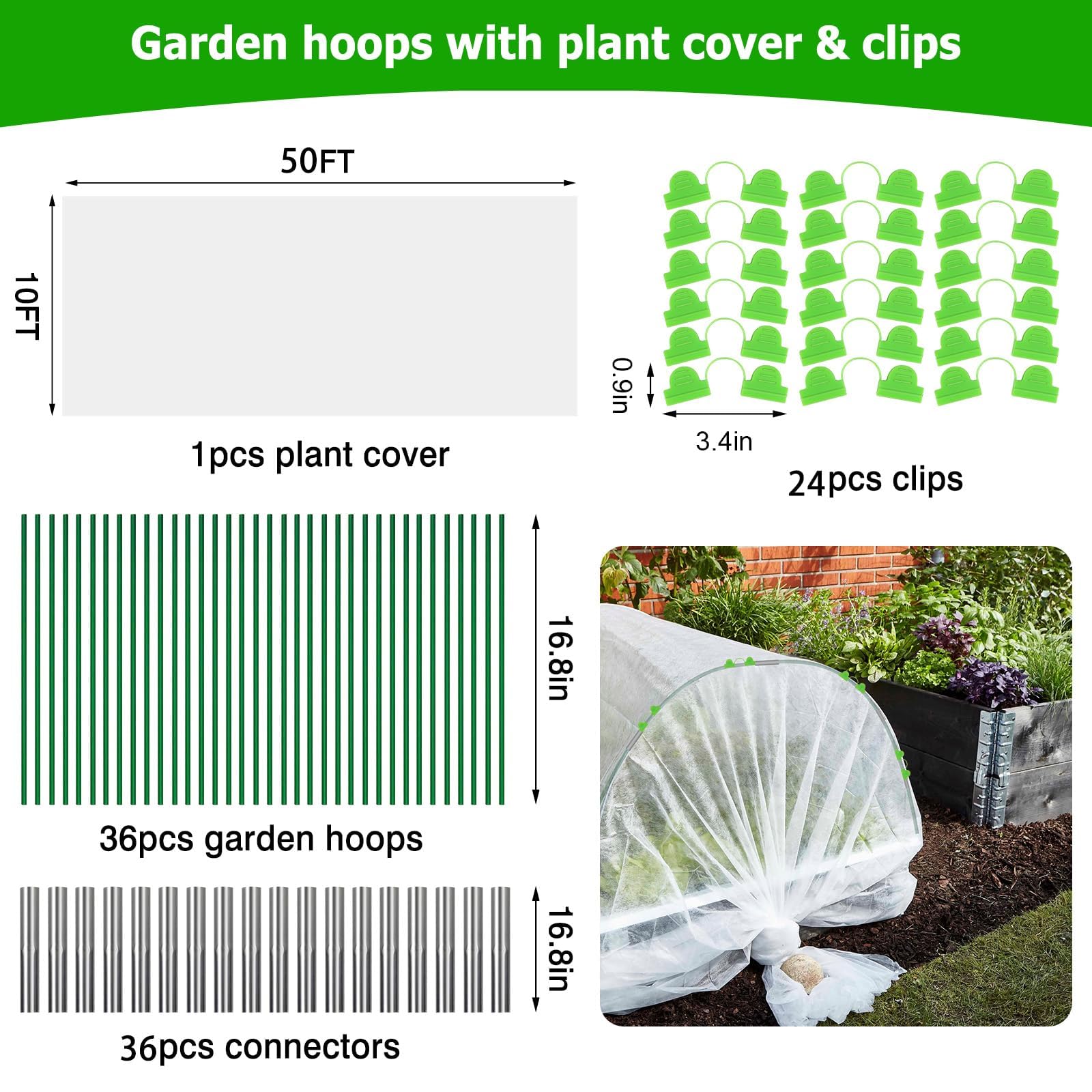 Garden hoops with plant cover & clips

50FT

10FT

1pcs plant cover

0.9in

3.4in

24pcs clips

16.8in

36pcs garden hoops

16.8in

36pcs connectors